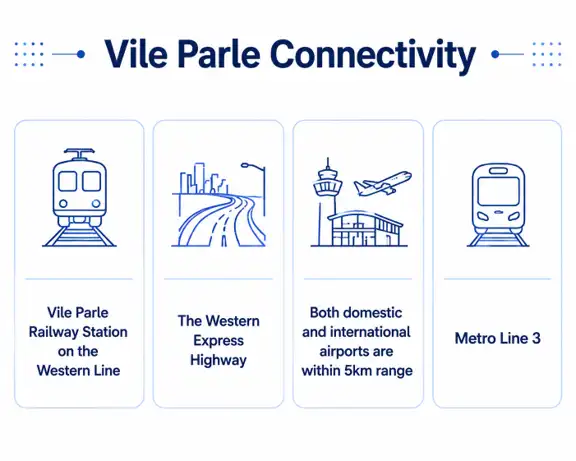 Vile Parle Connectivity

Vile Parle Railway Station on the Western Line

The Western Express Highway

Both domestic and international airports are within 5km range

Metro Line 3